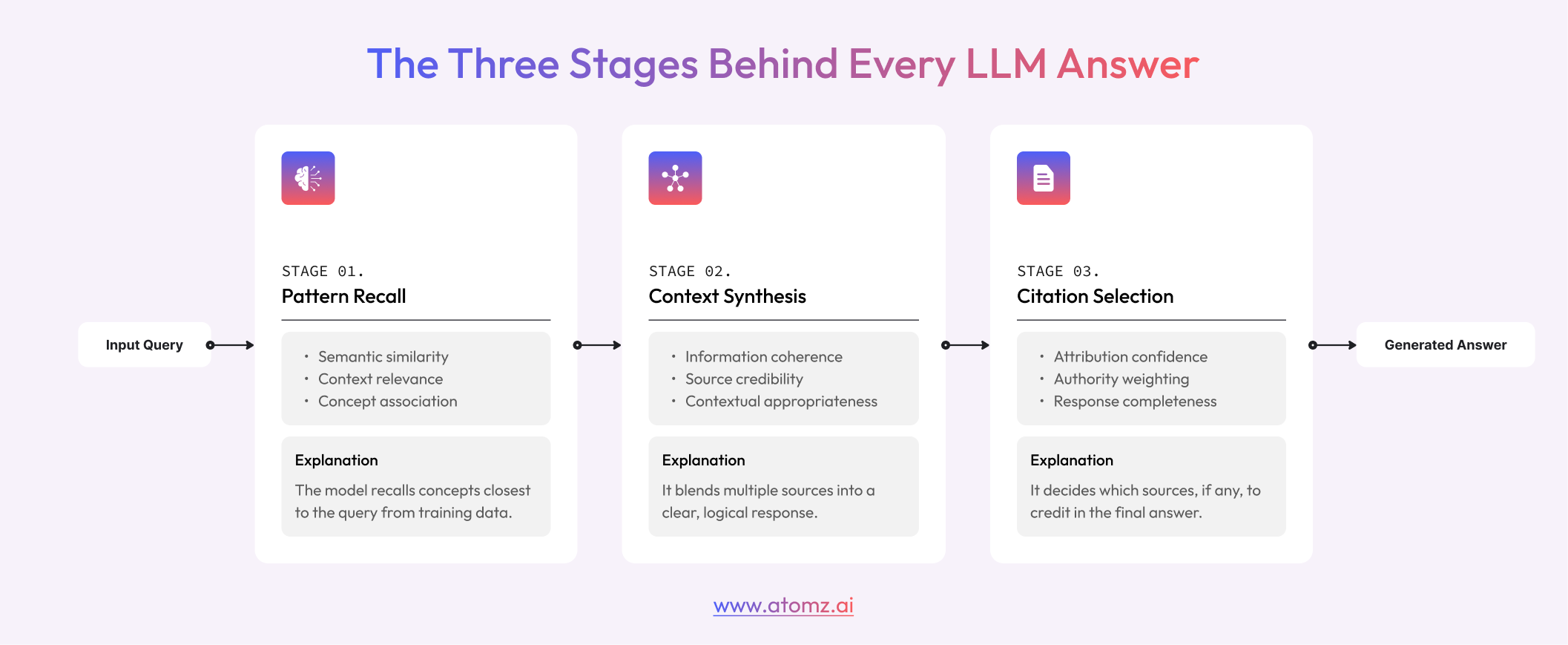 The Three Stages Behind Every LLM Answer

Input Query

STAGE 01.
Pattern Recall

• Semantic similarity
• Context relevance
• Concept association

Explanation
The model recalls concepts closest to the query from training data.

STAGE 02.
Context Synthesis

• Information coherence
• Source credibility
• Contextual appropriateness

Explanation
It blends multiple sources into a clear, logical response.

STAGE 03.
Citation Selection

• Attribution confidence
• Authority weighting
• Response completeness

Explanation
It decides which sources, if any, to credit in the final answer.

Generated Answer

www.atomz.ai